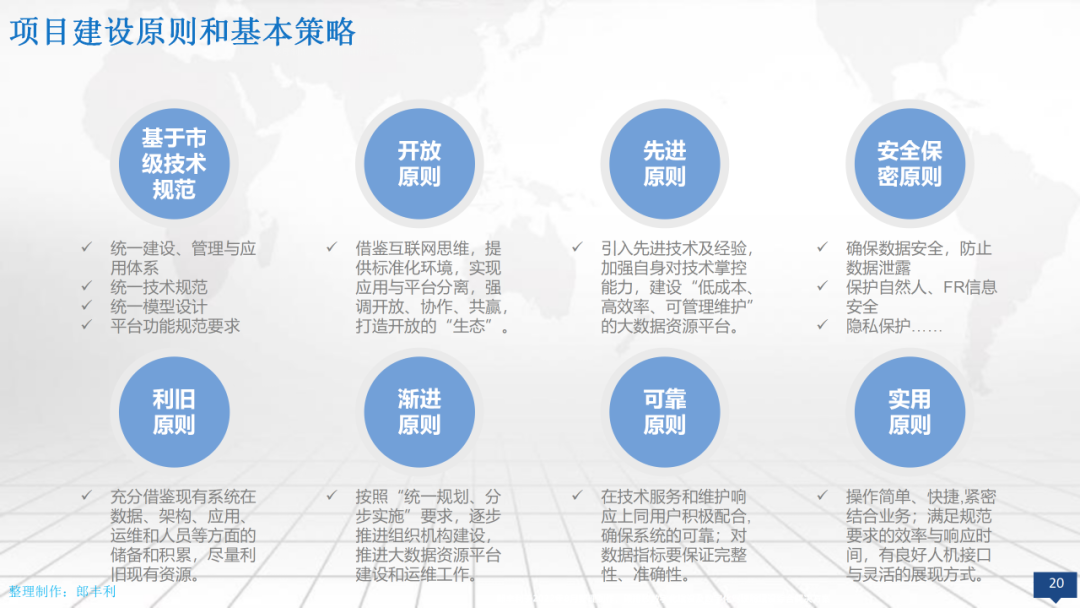 项目建设原则和基本策略

基于市级技术规范

✓ 统一建设、管理与应用体系
✓ 统一技术规范
✓ 统一模型设计
✓ 平台功能规范要求

开放原则

✓ 借鉴互联网思维，提供标准化环境，实现应用与平台分离，强调开放、协作、共赢，打造开放的“生态”。

先进原则

✓ 引入先进技术及经验，加强自身对技术掌控能力，建设“低成本、高效率、可管理维护”的大数据资源平台。

安全保密原则

✓ 确保数据安全，防止数据泄露
✓ 保护自然人、FR信息安全
✓ 隐私保护……

利旧原则

✓ 充分借鉴现有系统在数据、架构、应用、运维和人员等方面的储备和积累，尽量利旧现有资源。

渐进原则

✓ 按照“统一规划、分步实施”要求，逐步推进组织机构建设，推进大数据资源平台建设和运维工作。

可靠原则

✓ 在技术服务和维护响应上同用户积极配合，确保系统的可靠；对数据指标要保证完整性、准确性。

实用原则

✓ 操作简单、快捷,紧密结合业务；满足规范要求的效率与响应时间，有良好人机接口与灵活的展现方式。

整理制作：郎丰利

20